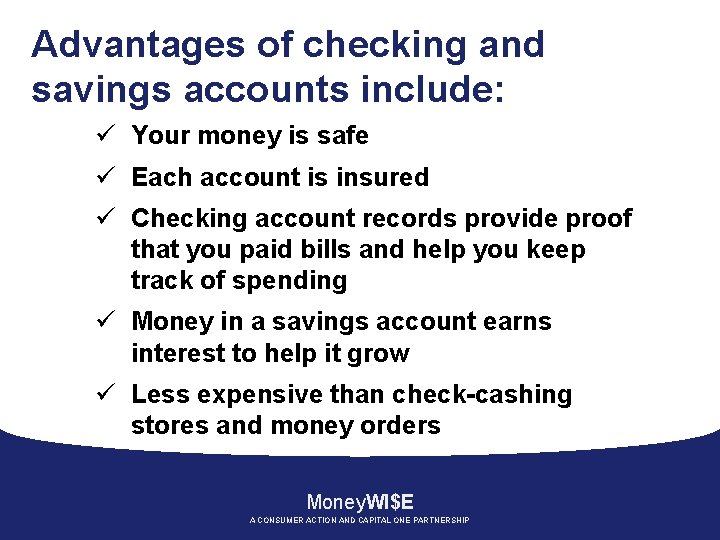 Advantages of checking and savings accounts include:

✓ Your money is safe

✓ Each account is insured

✓ Checking account records provide proof that you paid bills and help you keep track of spending

✓ Money in a savings account earns interest to help it grow

✓ Less expensive than check-cashing stores and money orders

MoneyWI$E
A CONSUMER ACTION AND CAPITAL ONE PARTNERSHIP